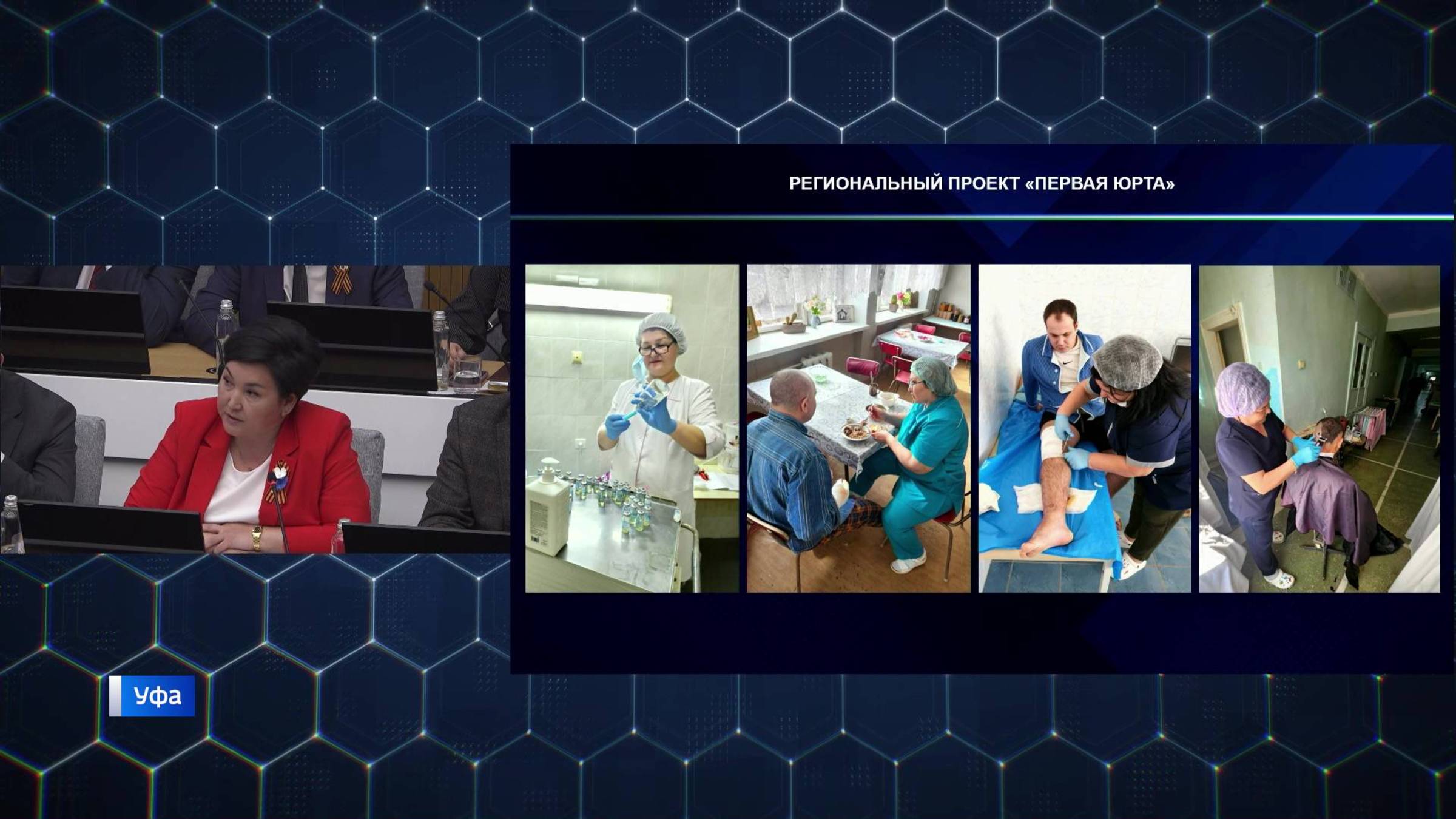 РЕГИОНАЛЬНЫЙ ПРОЕКТ «ПЕРВАЯ ЮРТА»

Уфа